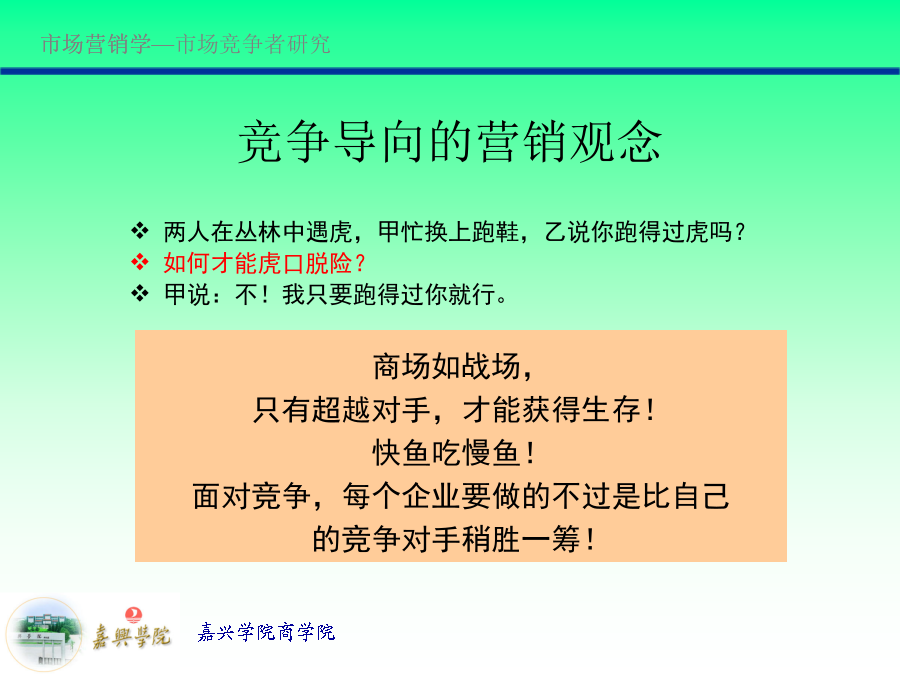 市场营销学—市场竞争者研究

竞争导向的营销观念

❖ 两人在丛林中遇虎，甲忙换上跑鞋，乙说你跑得过虎吗？
❖ 如何才能虎口脱险？
❖ 甲说：不！我只要跑得过你就行。

商场如战场，
只有超越对手，才能获得生存！
快鱼吃慢鱼！
面对竞争，每个企业要做的不过是比自己的竞争对手稍胜一筹！

嘉興學院

嘉兴学院商学院